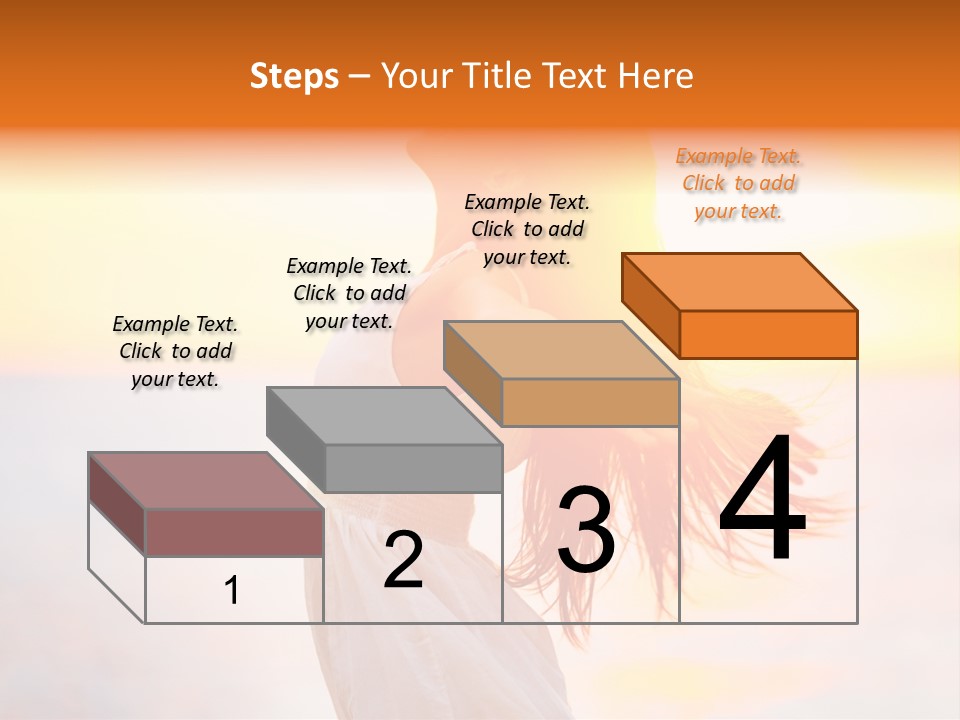 Steps – Your Title Text Here

Example Text. Click to add your text.

Example Text. Click to add your text.

Example Text. Click to add your text.

Example Text. Click to add your text.

1

2

3

4